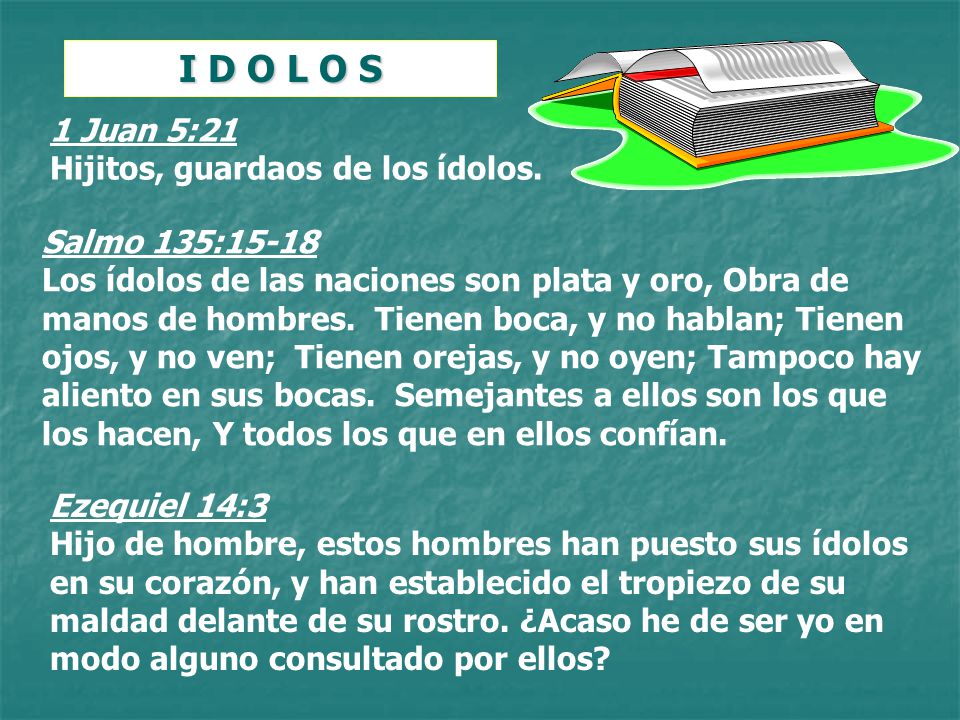 I D O L O S

1 Juan 5:21
Hijitos, guardaos de los ídolos.

Salmo 135:15-18
Los ídolos de las naciones son plata y oro, Obra de manos de hombres. Tienen boca, y no hablan; Tienen ojos, y no ven; Tienen orejas, y no oyen; Tampoco hay aliento en sus bocas. Semejantes a ellos son los que los hacen, Y todos los que en ellos confían.

Ezequiel 14:3
Hijo de hombre, estos hombres han puesto sus ídolos en su corazón, y han establecido el tropiezo de su maldad delante de su rostro. ¿Acaso he de ser yo en modo alguno consultado por ellos?